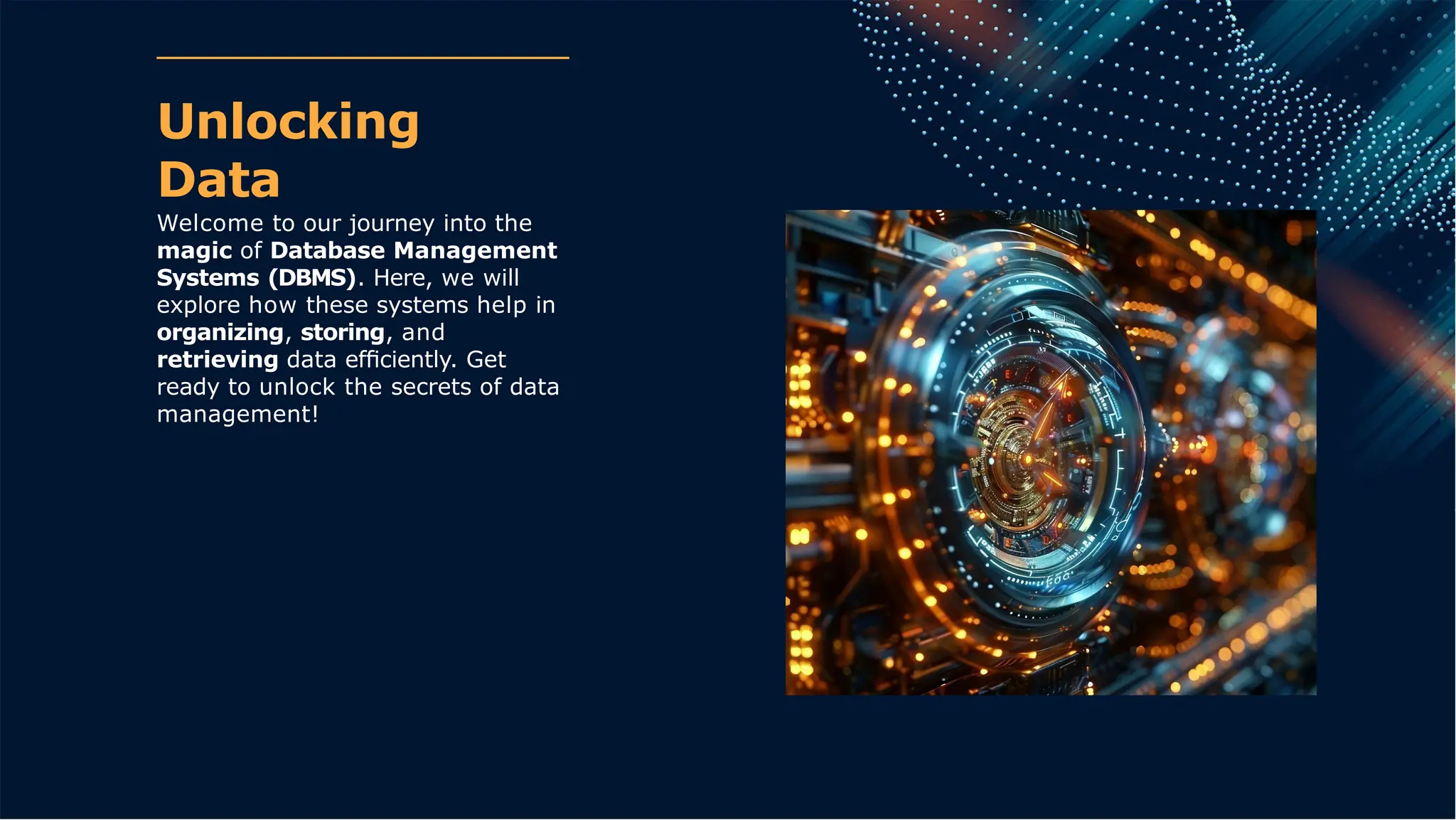 Unlocking Data

Welcome to our journey into the magic of Database Management Systems (DBMS). Here, we will explore how these systems help in organizing, storing, and retrieving data efficiently. Get ready to unlock the secrets of data management!